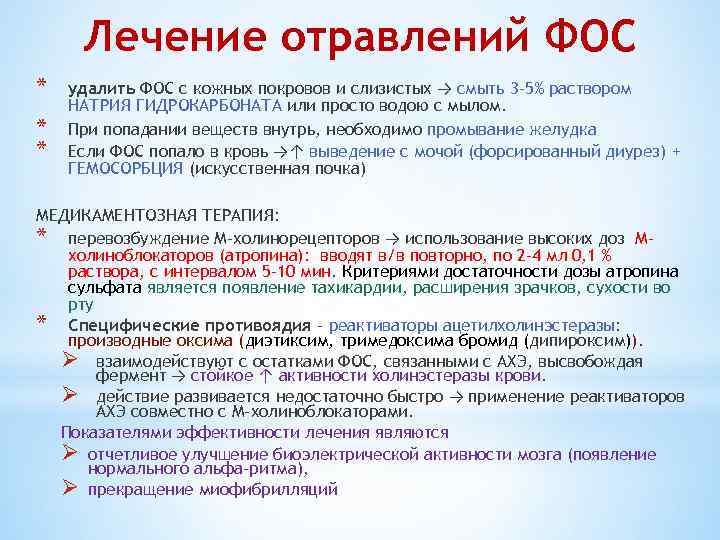 Лечение отравлений ФОС

* удалить ФОС с кожных покровов и слизистых → смыть 3-5% раствором НАТРИЯ ГИДРОКАРБОНАТА или просто водою с мылом.
* При попадании веществ внутрь, необходимо промывание желудка
* Если ФОС попало в кровь →↑ выведение с мочой (форсированный диурез) + ГЕМОСОРБЦИЯ (искусственная почка)

МЕДИКАМЕНТОЗНАЯ ТЕРАПИЯ:
* перевозбуждение М-холинорецепторов → использование высоких доз М-холиноблокаторов (атропина): вводят в/в повторно, по 2-4 мл 0,1 % раствора, с интервалом 5-10 мин. Критериями достаточности дозы атропина сульфата является появление тахикардии, расширения зрачков, сухости во рту
* Специфические противоядия - реактиваторы ацетилхолинэстеразы: производные оксима (диэтиксим, тримедоксима бромид (дипироксим)).
➢ взаимодействуют с остатками ФОС, связанными с АХЭ, высвобождая фермент → стойкое ↑ активности холинэстеразы крови.
➢ действие развивается недостаточно быстро → применение реактиваторов АХЭ совместно с М-холиноблокаторами.

Показателями эффективности лечения являются
➢ отчетливое улучшение биоэлектрической активности мозга (появление нормального альфа-ритма),
➢ прекращение миофибрилляций